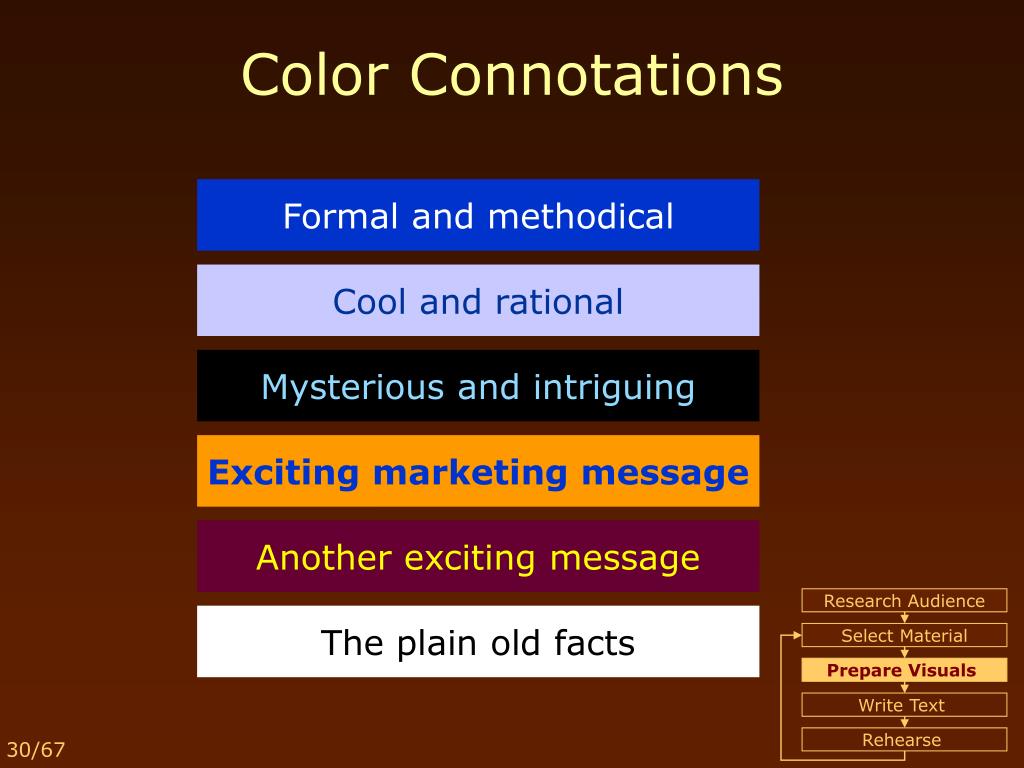 Color Connotations

Formal and methodical

Cool and rational

Mysterious and intriguing

Exciting marketing message

Another exciting message

The plain old facts

Research Audience
Select Material
Prepare Visuals
Write Text
Rehearse

30/67